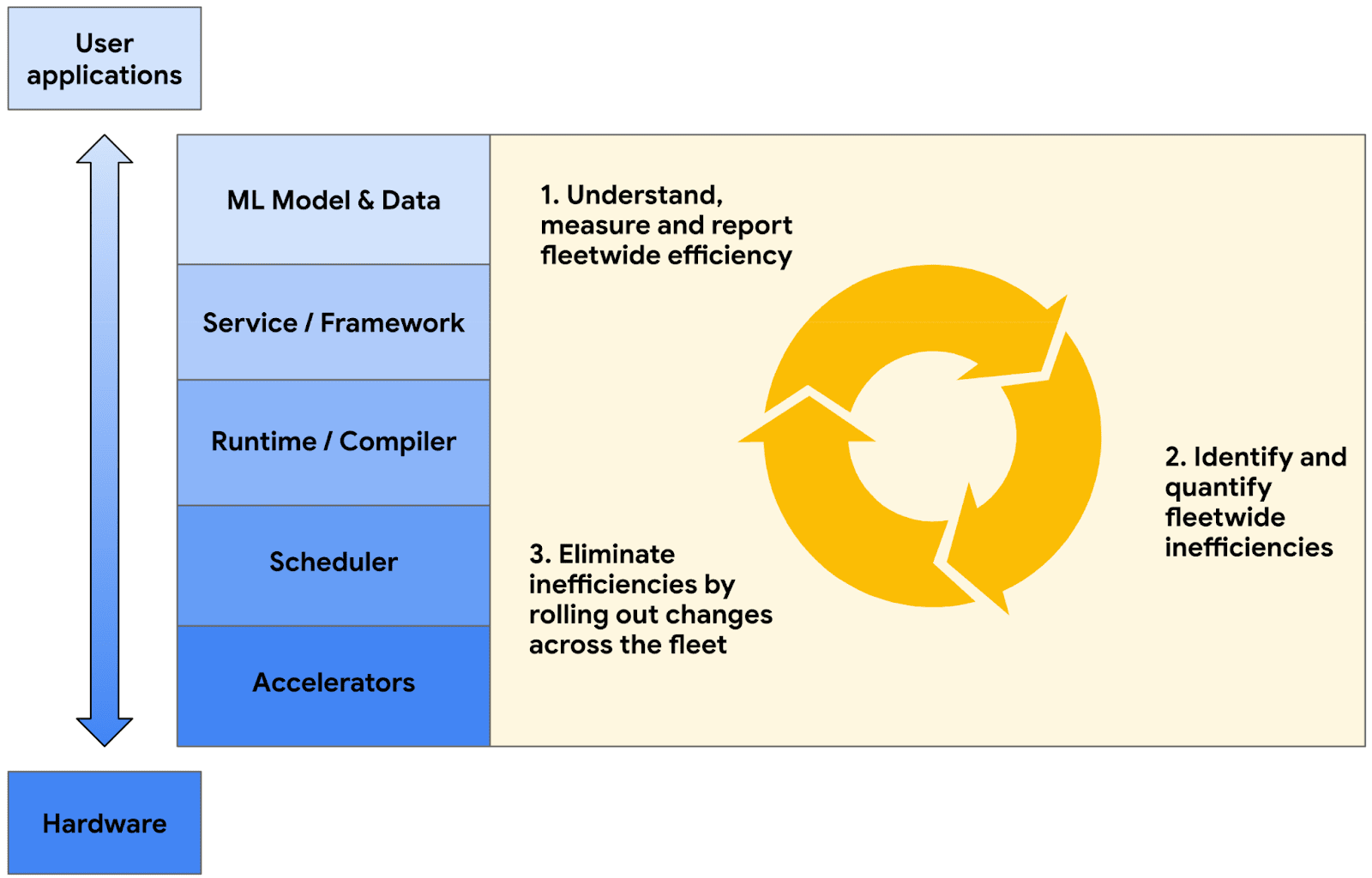 User applications

ML Model & Data

Service / Framework

Runtime / Compiler

Scheduler

Accelerators

Hardware

1. Understand, measure and report fleetwide efficiency

2. Identify and quantify fleetwide inefficiencies

3. Eliminate inefficiencies by rolling out changes across the fleet